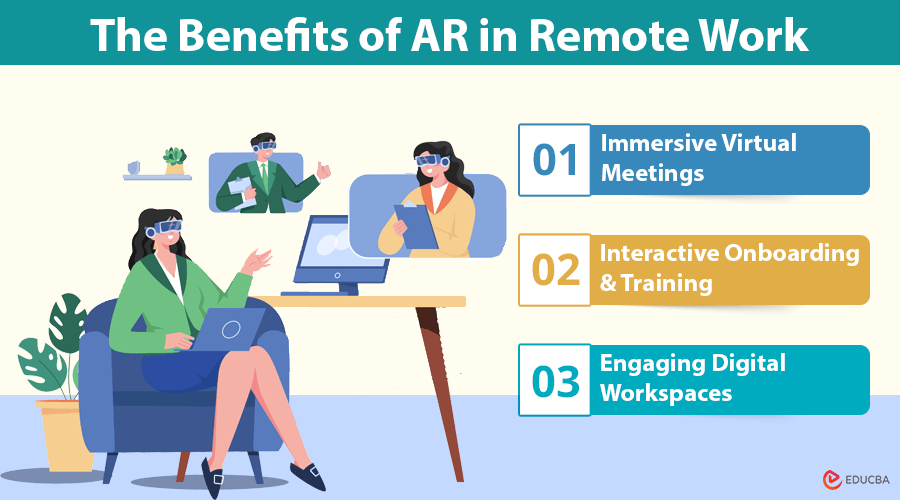 The Benefits of AR in Remote Work

01 Immersive Virtual Meetings

02 Interactive Onboarding & Training

03 Engaging Digital Workspaces

EDUCBA